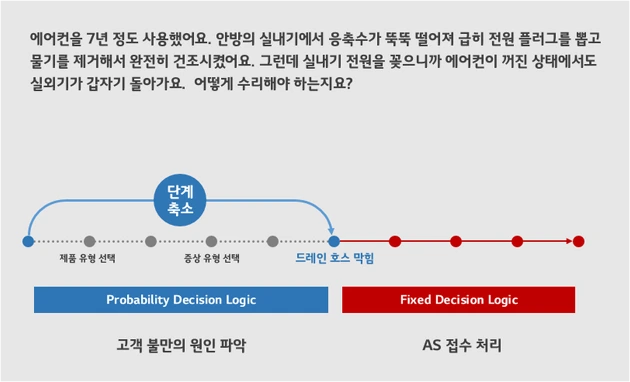 에어컨을 7년 정도 사용했어요. 안방의 실내기에서 응축수가 뚝뚝 떨어져 급히 전원 플러그를 뽑고 물기를 제거해서 완전히 건조시켰어요. 그런데 실내기 전원을 꽂으니까 에어컨이 꺼진 상태에서도 실외기가 갑자기 돌아가요. 어떻게 수리해야 하는지요?

단계 축소

제품 유형 선택

증상 유형 선택

드레인 호스 막힘

Probability Decision Logic

Fixed Decision Logic

고객 불만의 원인 파악

AS 접수 처리